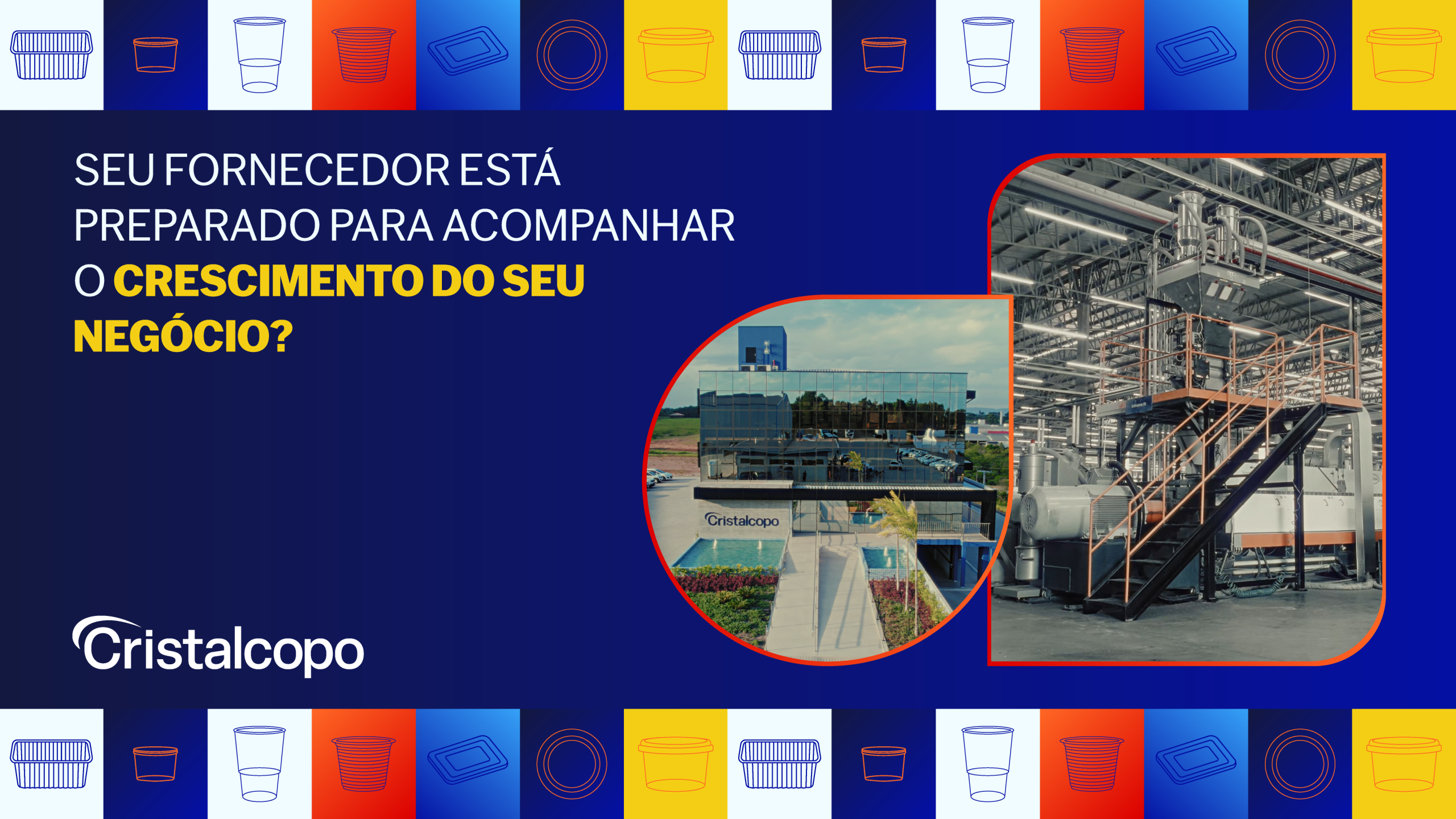 SEU FORNECEDOR ESTÁ PREPARADO PARA ACOMPANHAR O CRESCIMENTO DO SEU NEGÓCIO?

Cristalcopo

Cristalcopo